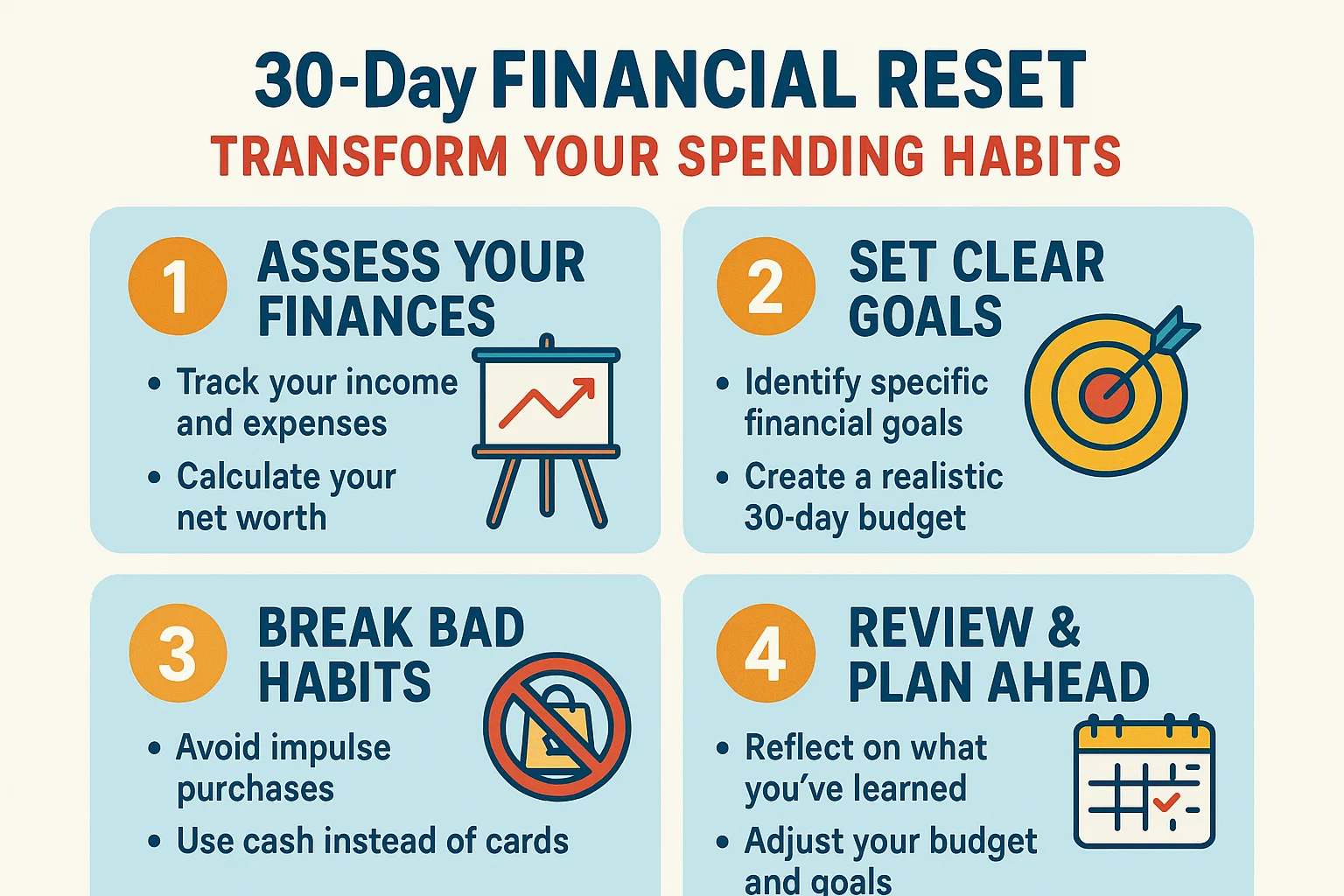 30-Day FINANCIAL RESET
TRANSFORM YOUR SPENDING HABITS

1 ASSESS YOUR FINANCES
• Track your income and expenses
• Calculate your net worth

2 SET CLEAR GOALS
• Identify specific financial goals
• Create a realistic 30-day budget

3 BREAK BAD HABITS
• Avoid impulse purchases
• Use cash instead of cards

4 REVIEW & PLAN AHEAD
• Reflect on what you've learned
• Adjust your budget and goals